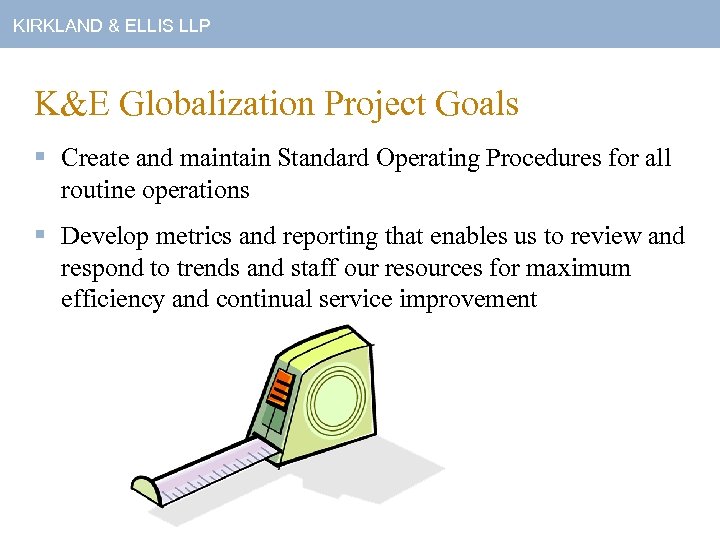 KIRKLAND & ELLIS LLP

K&E Globalization Project Goals

▪ Create and maintain Standard Operating Procedures for all routine operations

▪ Develop metrics and reporting that enables us to review and respond to trends and staff our resources for maximum efficiency and continual service improvement